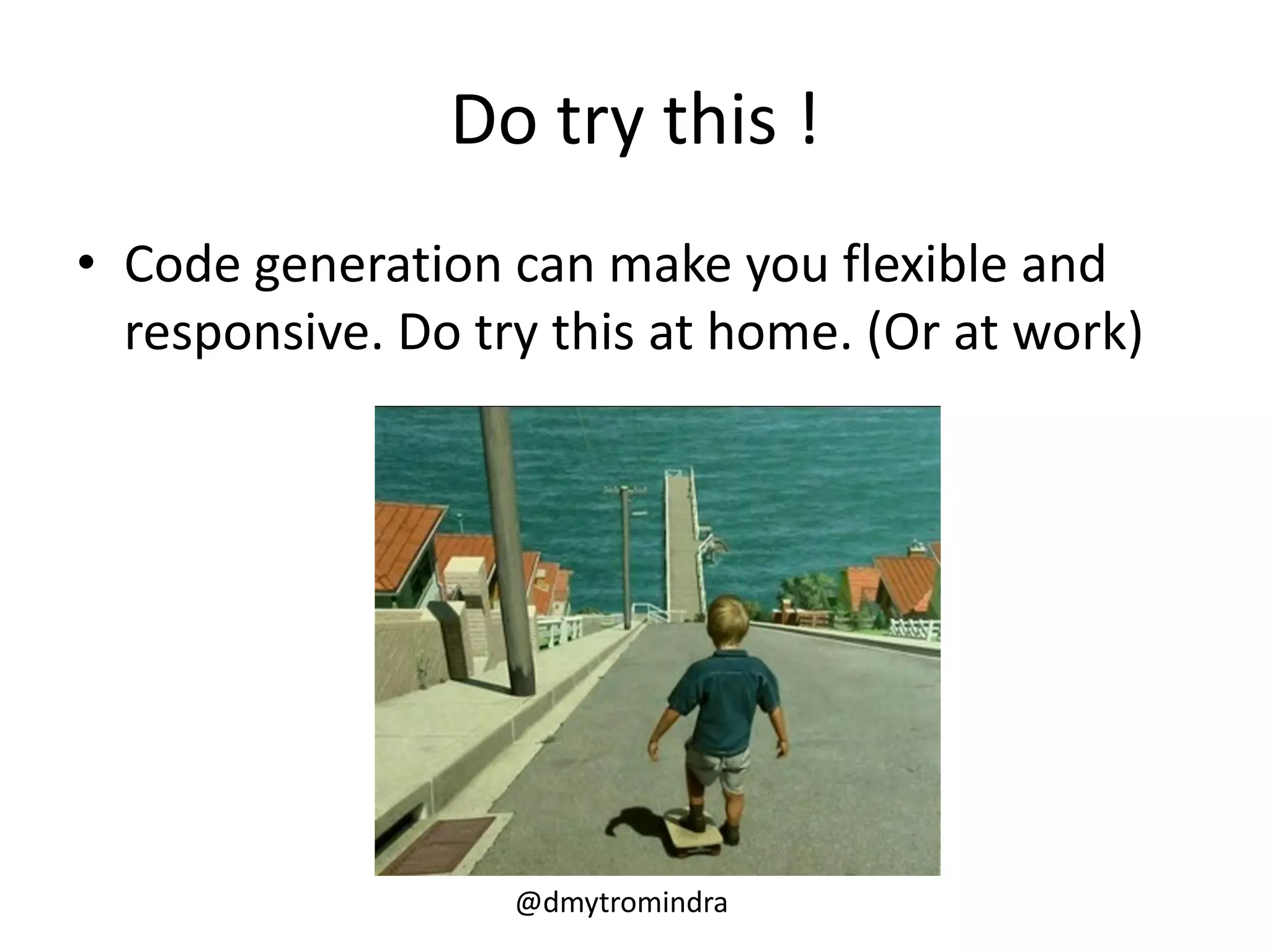 Do try this !

• Code generation can make you flexible and responsive. Do try this at home. (Or at work)

@dmytromindra